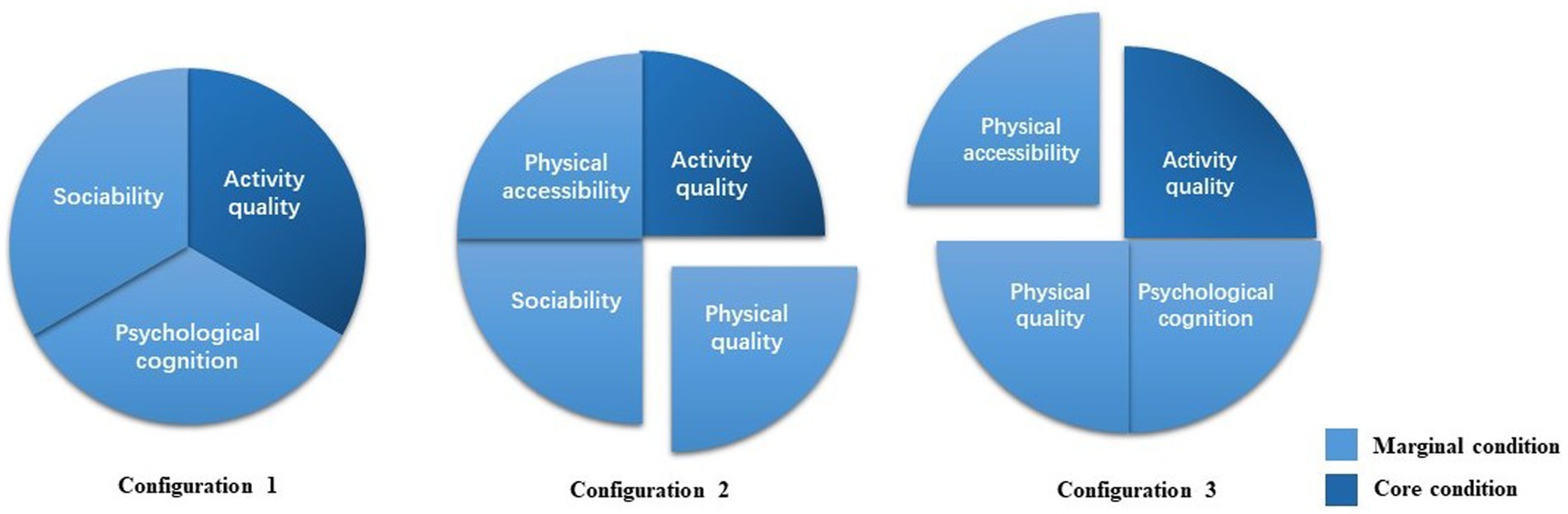 Sociability

Activity quality

Psychological cognition

Configuration 1

Physical accessibility

Activity quality

Sociability

Physical quality

Configuration 2

Physical accessibility

Activity quality

Physical quality

Psychological cognition

Configuration 3

Marginal condition

Core condition